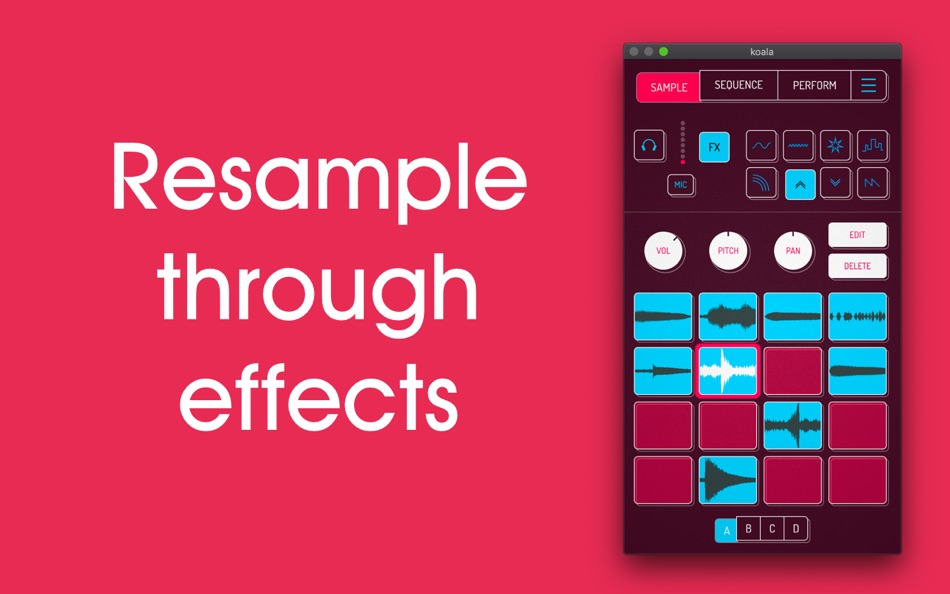 Resample through effects

koala

SAMPLE SEQUENCE PERFORM

FX

MIC

VOL PITCH PAN

EDIT

DELETE

A B C D